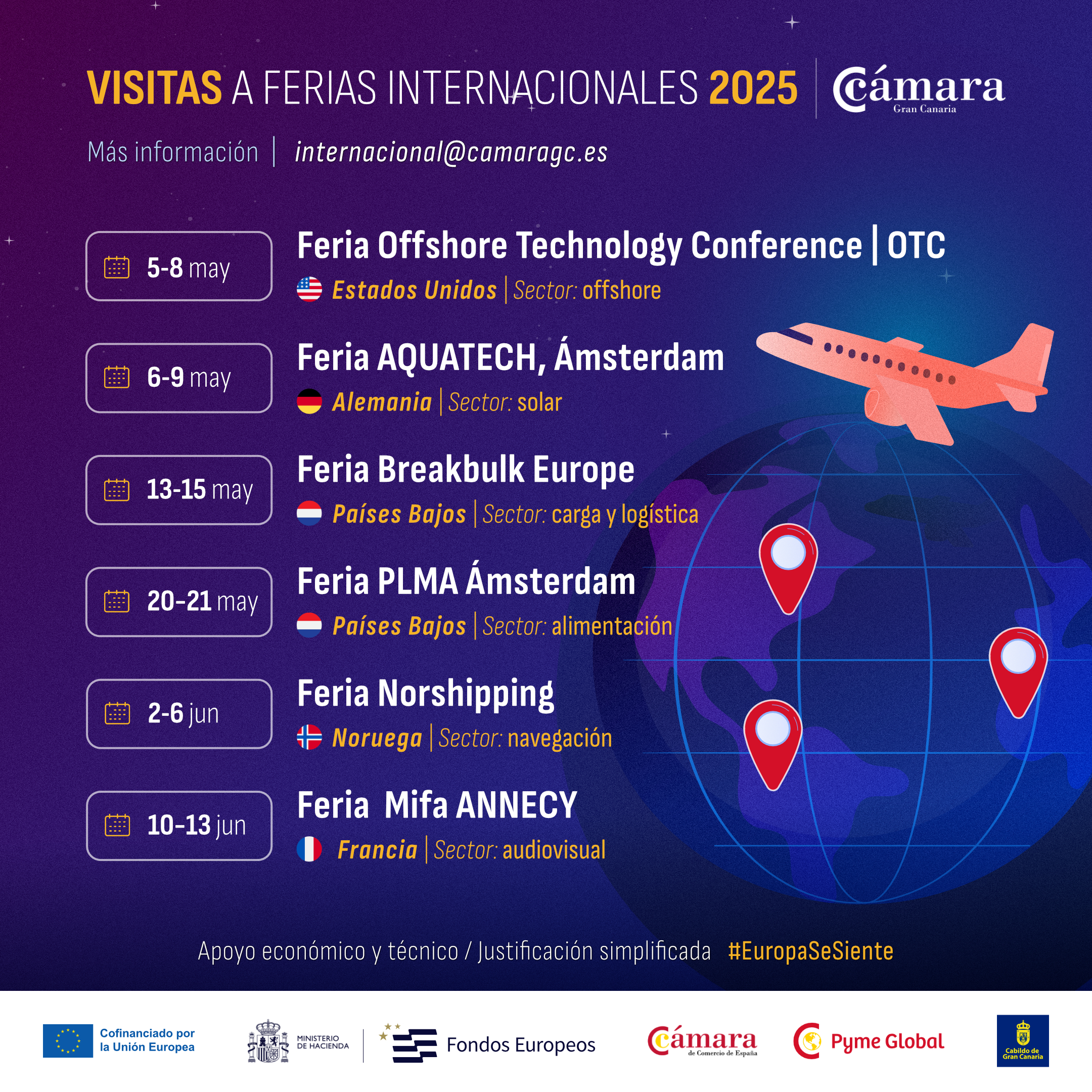 VISITAS A FERIAS INTERNACIONALES 2025

Cámara Gran Canaria

Más información | internacional@camaragc.es

5-8 may
Feria Offshore Technology Conference | OTC
Estados Unidos | Sector: offshore

6-9 may
Feria AQUATECH, Ámsterdam
Alemania | Sector: solar

13-15 may
Feria Breakbulk Europe
Países Bajos | Sector: carga y logística

20-21 may
Feria PLMA Ámsterdam
Países Bajos | Sector: alimentación

2-6 jun
Feria Norshipping
Noruega | Sector: navegación

10-13 jun
Feria Mifa ANNECY
Francia | Sector: audiovisual

Apoyo económico y técnico / Justificación simplificada #EuropaSeSiente

Cofinanciado por la Unión Europea

MINISTERIO DE HACIENDA

Fondos Europeos

Cámara de Comercio de España

Pyme Global

Cabildo de Gran Canaria